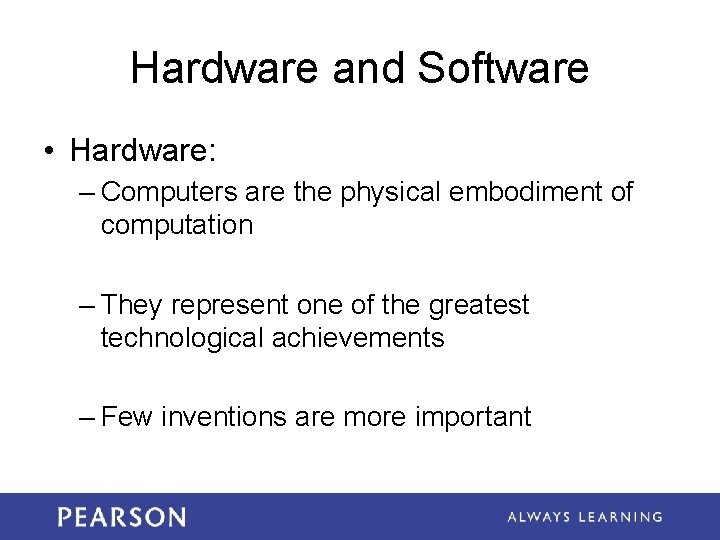 Hardware and Software

• Hardware:

– Computers are the physical embodiment of computation

– They represent one of the greatest technological achievements

– Few inventions are more important

PEARSON

ALWAYS LEARNING